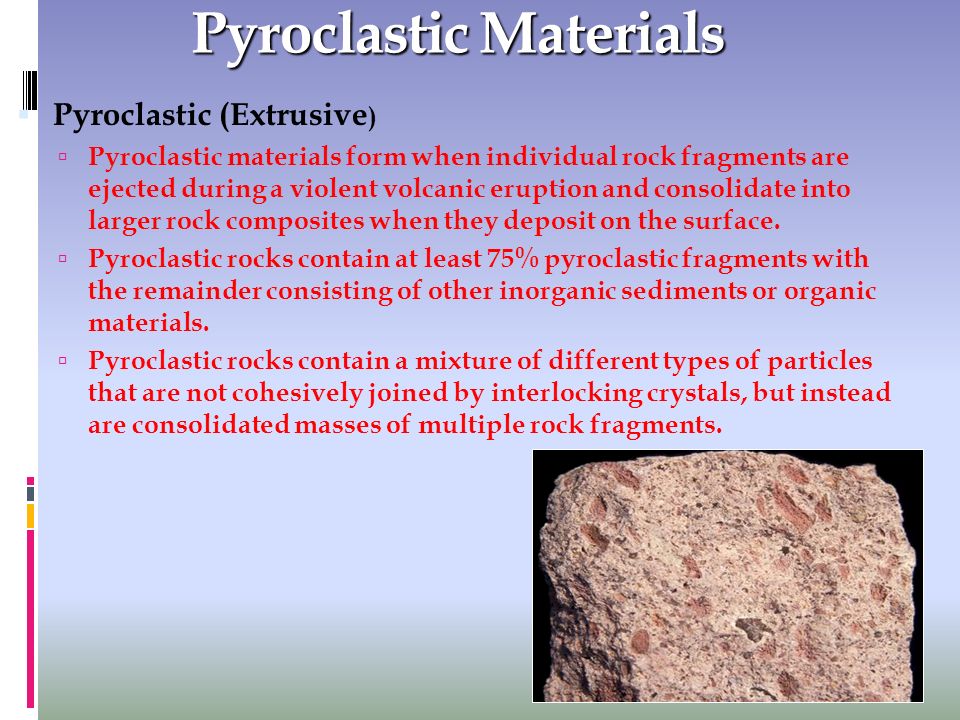 Pyroclastic Materials

Pyroclastic (Extrusive)

▫ Pyroclastic materials form when individual rock fragments are ejected during a violent volcanic eruption and consolidate into larger rock composites when they deposit on the surface.

▫ Pyroclastic rocks contain at least 75% pyroclastic fragments with the remainder consisting of other inorganic sediments or organic materials.

▫ Pyroclastic rocks contain a mixture of different types of particles that are not cohesively joined by interlocking crystals, but instead are consolidated masses of multiple rock fragments.